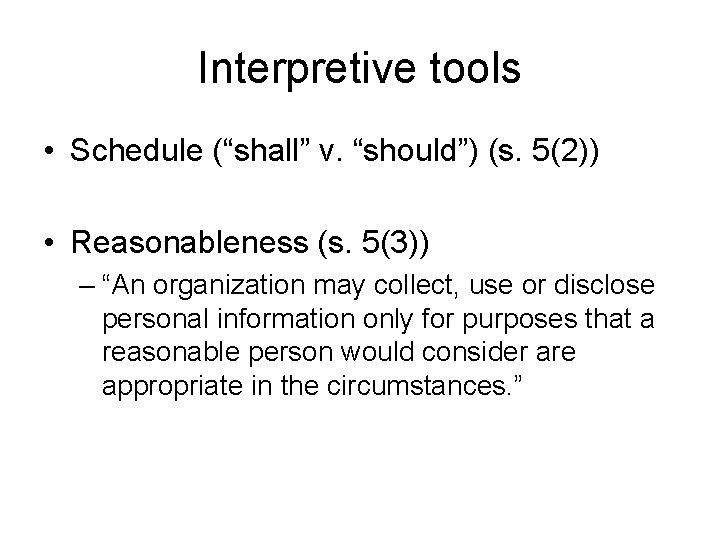 Interpretive tools

• Schedule (“shall” v. “should”) (s. 5(2))

• Reasonableness (s. 5(3))
– “An organization may collect, use or disclose personal information only for purposes that a reasonable person would consider are appropriate in the circumstances.”